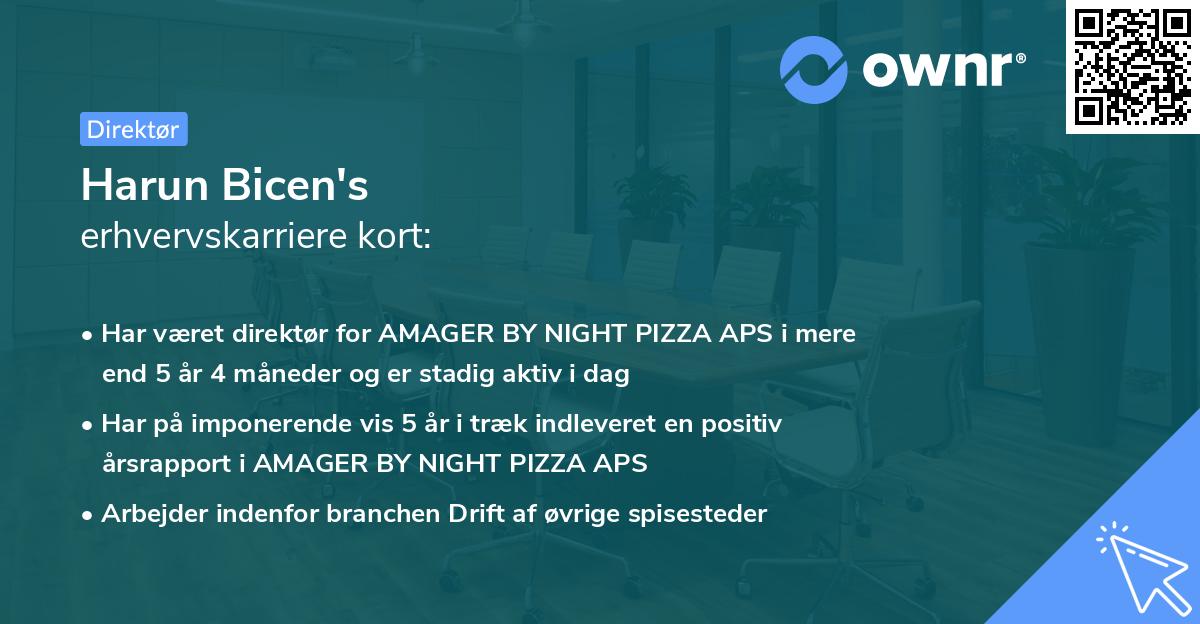 ownr®

Direktør

Harun Bicen's
erhvervskarriere kort:

• Har været direktør for AMAGER BY NIGHT PIZZA APS i mere end 5 år 4 måneder og er stadig aktiv i dag

• Har på imponerende vis 5 år i træk indleveret en positiv årsrapport i AMAGER BY NIGHT PIZZA APS

• Arbejder indenfor branchen Drift af øvrige spisesteder